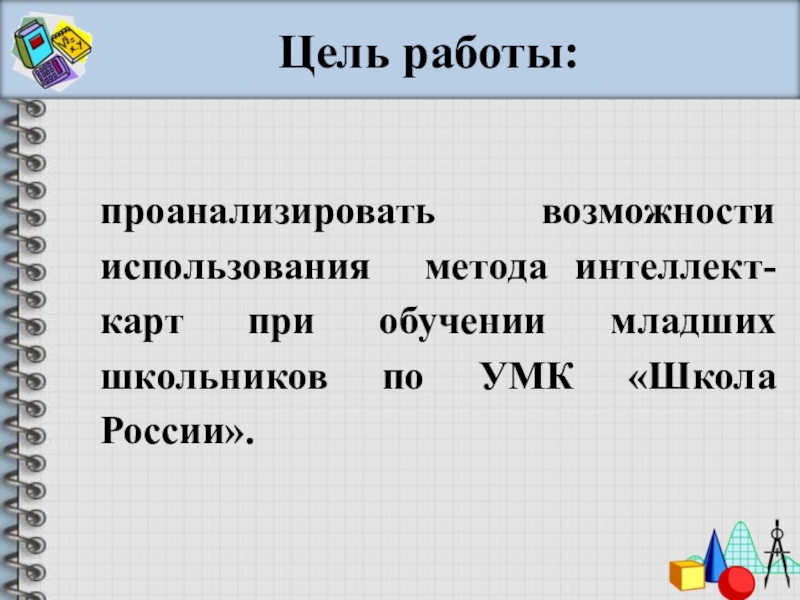 Цель работы:

проанализировать возможности использования метода интеллект-карт при обучении младших школьников по УМК «Школа России».